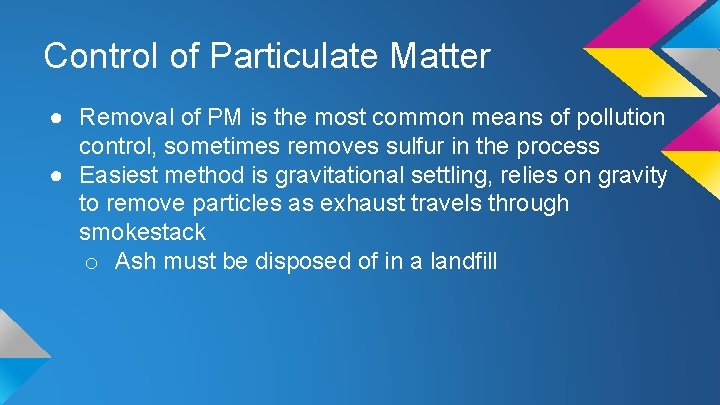 Control of Particulate Matter

● Removal of PM is the most common means of pollution control, sometimes removes sulfur in the process
● Easiest method is gravitational settling, relies on gravity to remove particles as exhaust travels through smokestack
  ○ Ash must be disposed of in a landfill